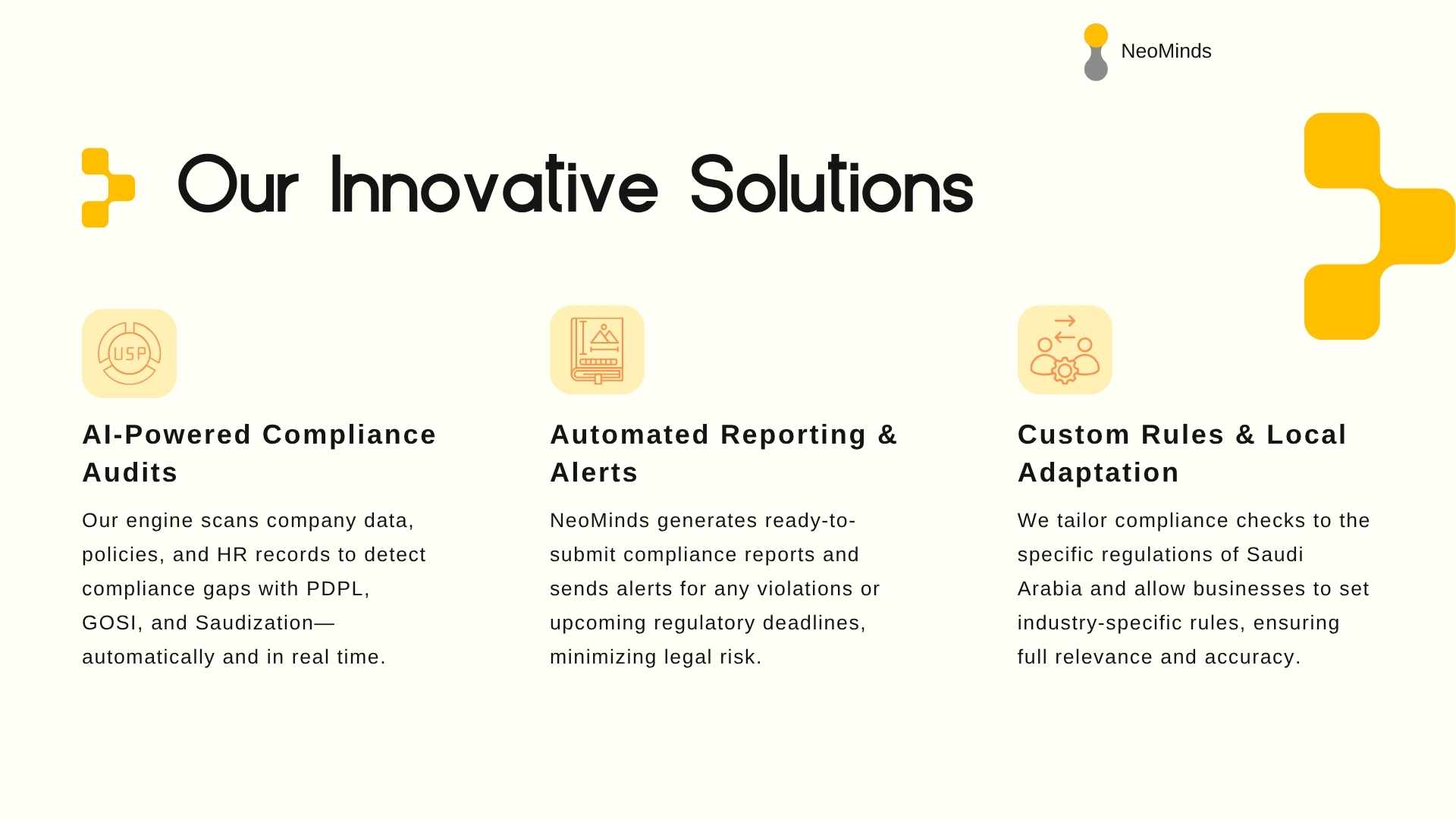 NeoMinds

Our Innovative Solutions

USP

AI-Powered Compliance Audits

Our engine scans company data, policies, and HR records to detect compliance gaps with PDPL, GOSI, and Saudization—automatically and in real time.

Automated Reporting & Alerts

NeoMinds generates ready-to-submit compliance reports and sends alerts for any violations or upcoming regulatory deadlines, minimizing legal risk.

Custom Rules & Local Adaptation

We tailor compliance checks to the specific regulations of Saudi Arabia and allow businesses to set industry-specific rules, ensuring full relevance and accuracy.